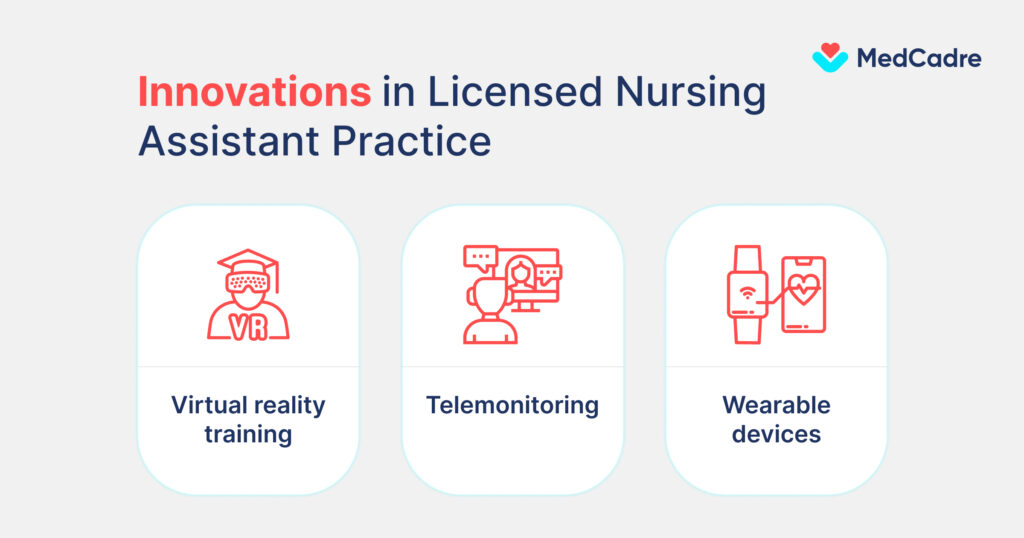 MedCadre

Innovations in Licensed Nursing Assistant Practice

VR

Virtual reality training

Telemonitoring

Wearable devices